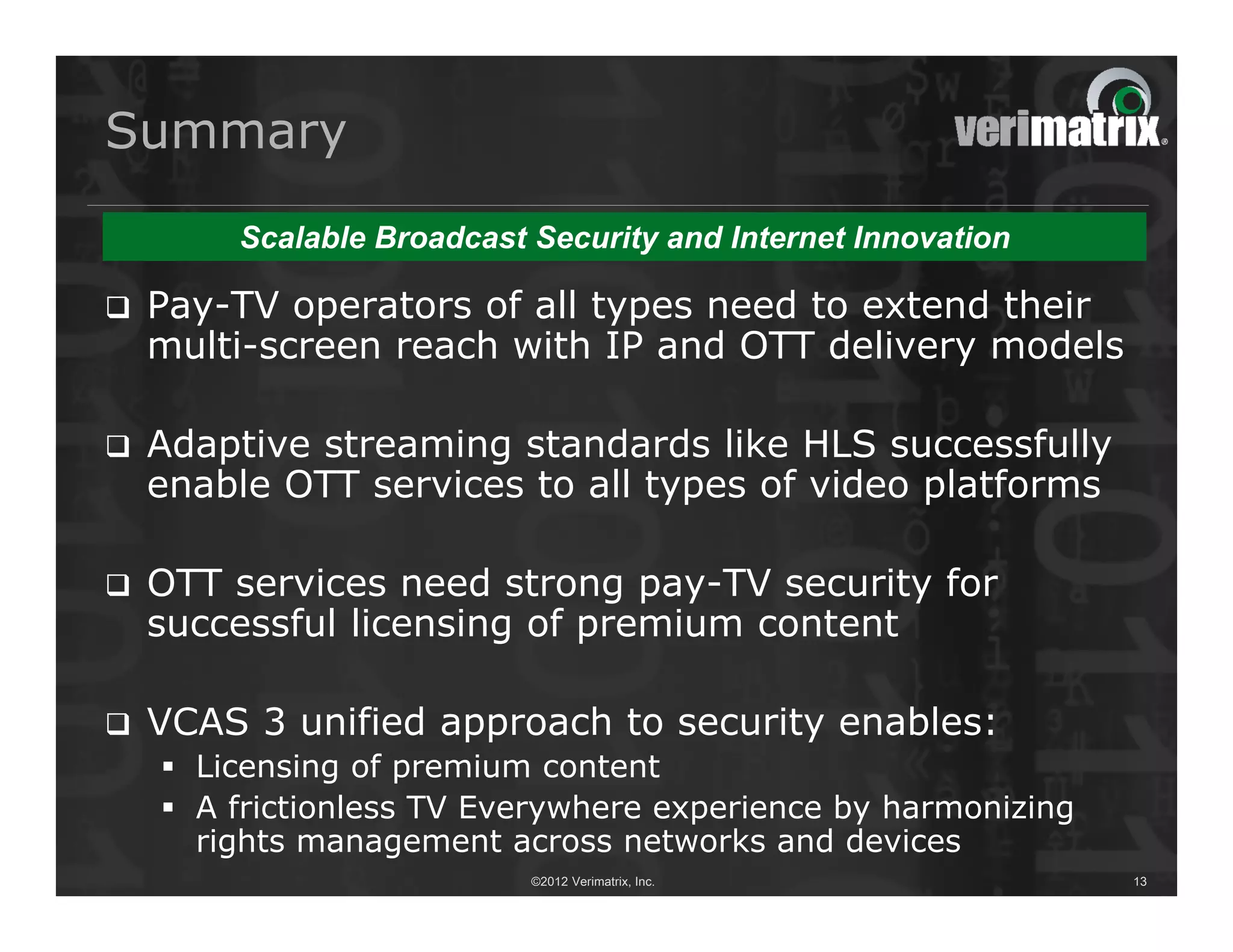 Summary

verimatrix®

Scalable Broadcast Security and Internet Innovation

❑ Pay-TV operators of all types need to extend their multi-screen reach with IP and OTT delivery models

❑ Adaptive streaming standards like HLS successfully enable OTT services to all types of video platforms

❑ OTT services need strong pay-TV security for successful licensing of premium content

❑ VCAS 3 unified approach to security enables:
▪ Licensing of premium content
▪ A frictionless TV Everywhere experience by harmonizing rights management across networks and devices

©2012 Verimatrix, Inc.

13